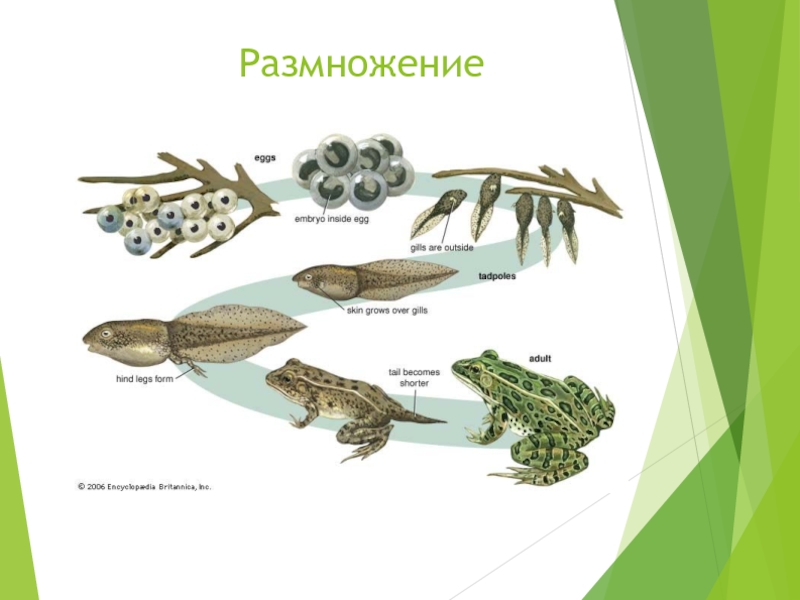 Размножение

eggs

embryo inside egg

gills are outside

tadpoles

skin grows over gills

hind legs form

tail becomes shorter

adult

© 2006 Encyclopædia Britannica, Inc.